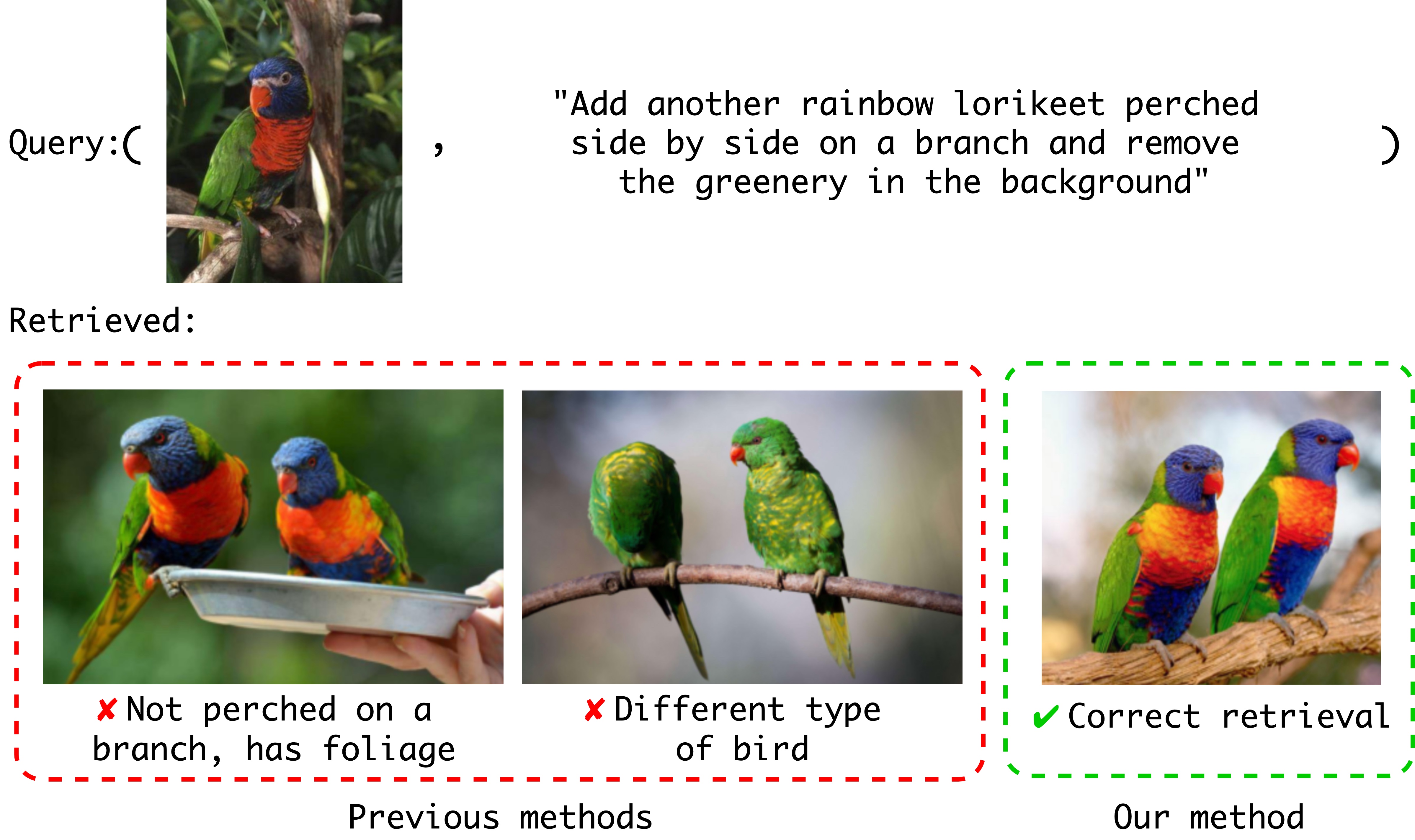 Query:( , "Add another rainbow lorikeet perched side by side on a branch and remove the greenery in the background" )

Retrieved:

✘ Not perched on a branch, has foliage

✘ Different type of bird

✔ Correct retrieval

Previous methods

Our method